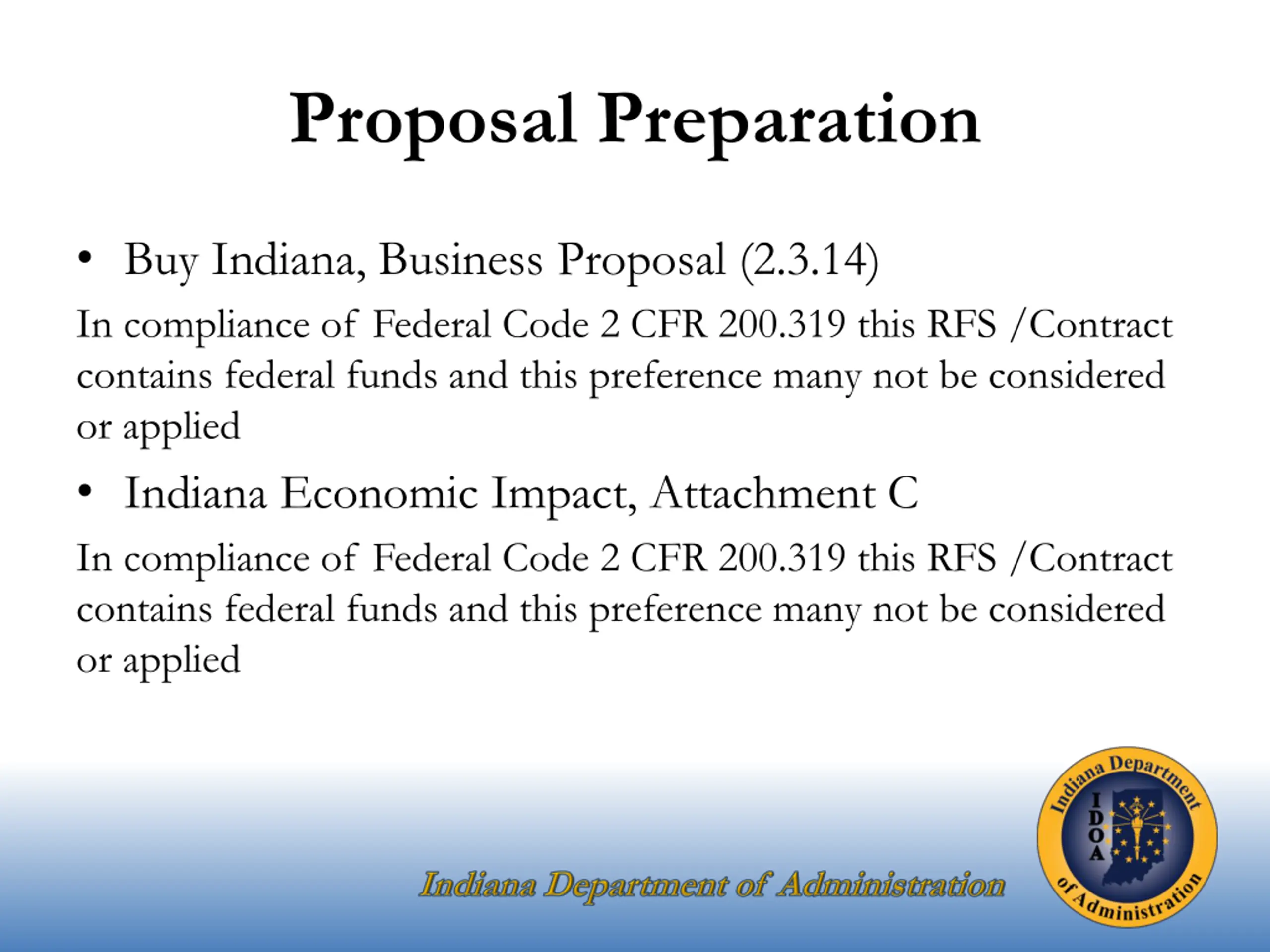 Proposal Preparation

• Buy Indiana, Business Proposal (2.3.14)

In compliance of Federal Code 2 CFR 200.319 this RFS /Contract contains federal funds and this preference many not be considered or applied

• Indiana Economic Impact, Attachment C

In compliance of Federal Code 2 CFR 200.319 this RFS /Contract contains federal funds and this preference many not be considered or applied

Indiana Department of Administration

Indiana Department of Administration
IDOA